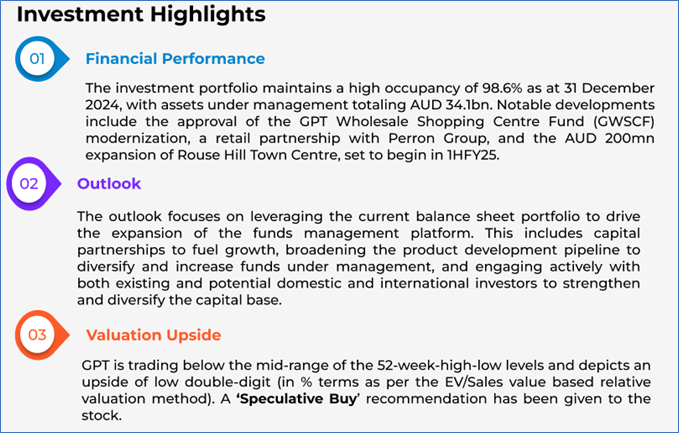 Investment Highlights

01

Financial Performance

The investment portfolio maintains a high occupancy of 98.6% as at 31 December 2024, with assets under management totaling AUD 34.1bn. Notable developments include the approval of the GPT Wholesale Shopping Centre Fund (GWSCF) modernization, a retail partnership with Perron Group, and the AUD 200mn expansion of Rouse Hill Town Centre, set to begin in 1HFY25.

02

Outlook

The outlook focuses on leveraging the current balance sheet portfolio to drive the expansion of the funds management platform. This includes capital partnerships to fuel growth, broadening the product development pipeline to diversify and increase funds under management, and engaging actively with both existing and potential domestic and international investors to strengthen and diversify the capital base.

03

Valuation Upside

GPT is trading below the mid-range of the 52-week-high-low levels and depicts an upside of low double-digit (in % terms as per the EV/Sales value based relative valuation method). A 'Speculative Buy' recommendation has been given to the stock.